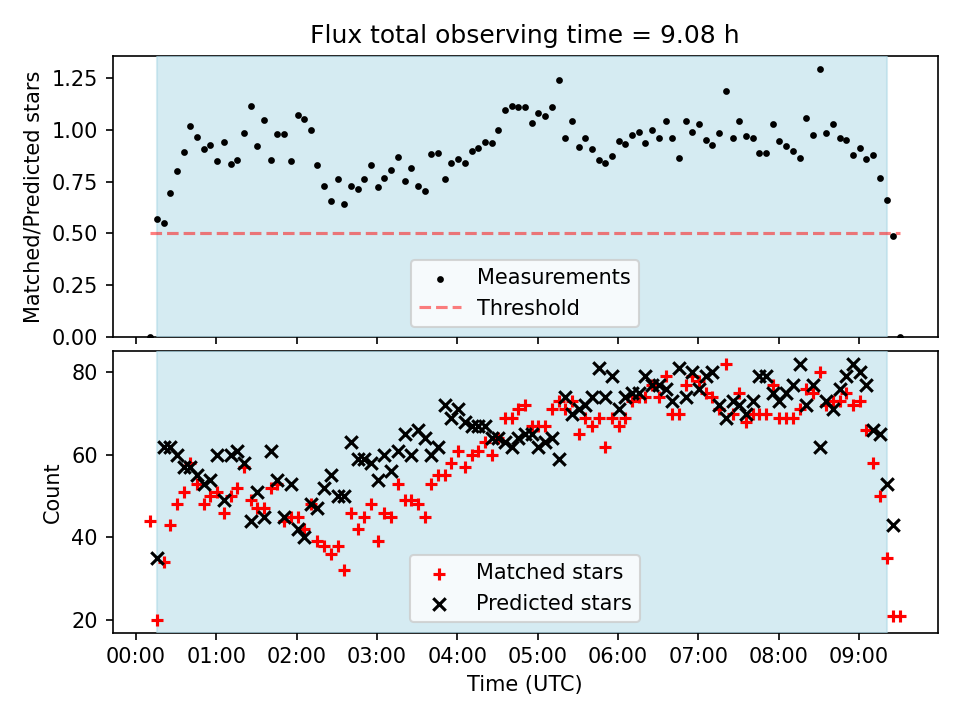 Flux total observing time = 9.08 h

Matched/Predicted stars

1.25
1.00
0.75
0.50
0.25
0.00

Measurements
Threshold

Count

80
60
40
20

Matched stars
Predicted stars

00:00 01:00 02:00 03:00 04:00 05:00 06:00 07:00 08:00 09:00

Time (UTC)